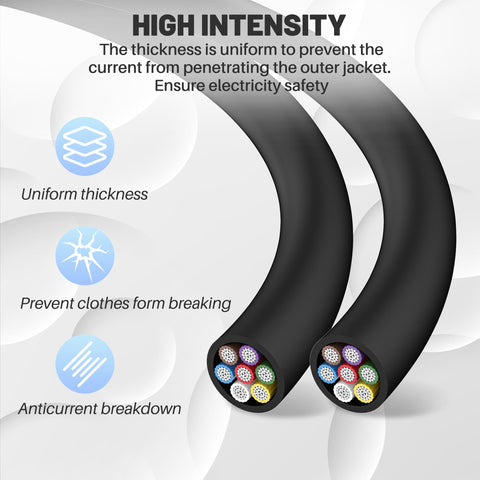 HIGH INTENSITY
The thickness is uniform to prevent the current from penetrating the outer jacket. Ensure electricity safety

Uniform thickness

Prevent clothes form breaking

Anticurrent breakdown